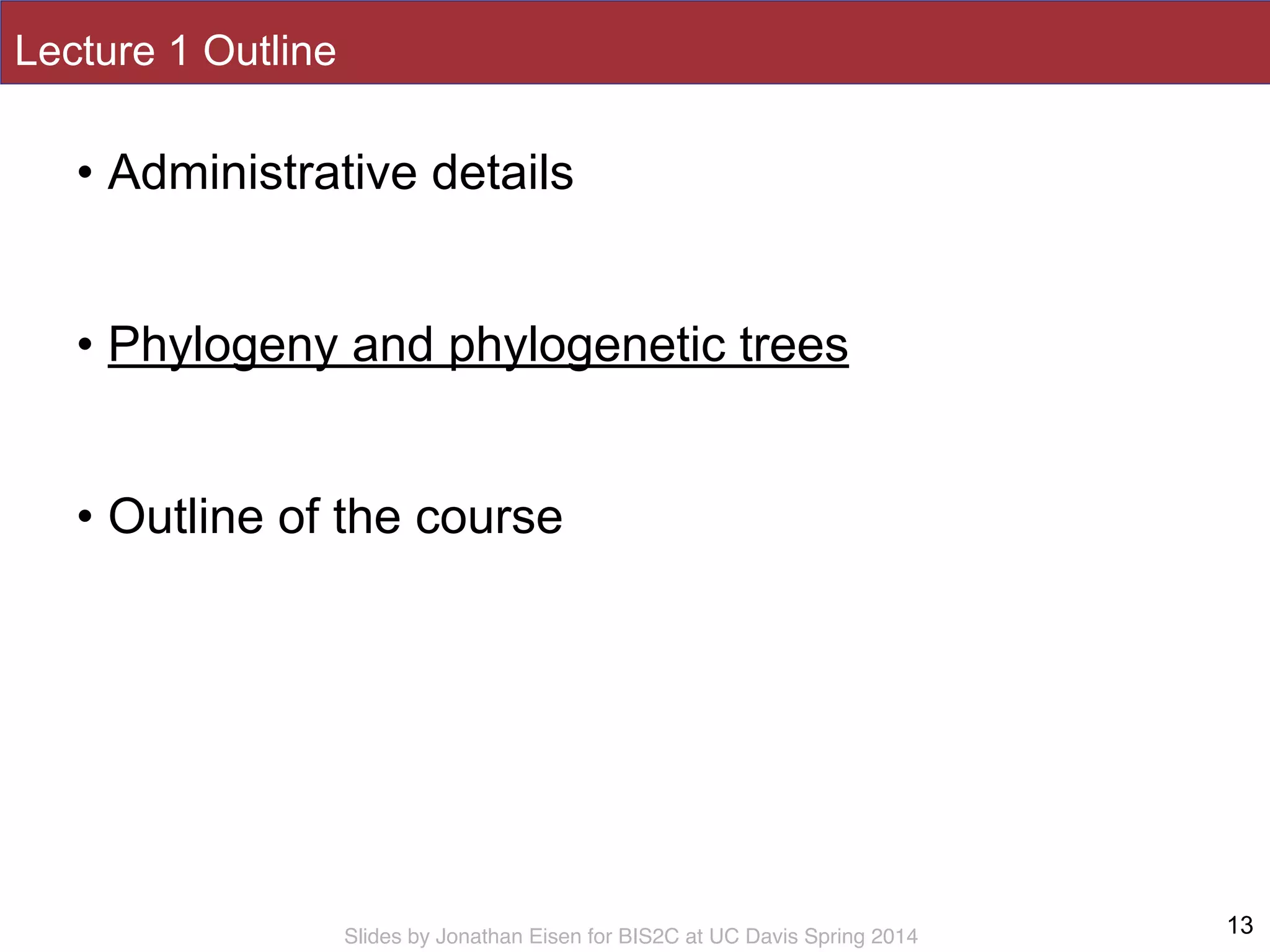 Lecture 1 Outline

• Administrative details

• Phylogeny and phylogenetic trees

• Outline of the course

Slides by Jonathan Eisen for BIS2C at UC Davis Spring 2014

13